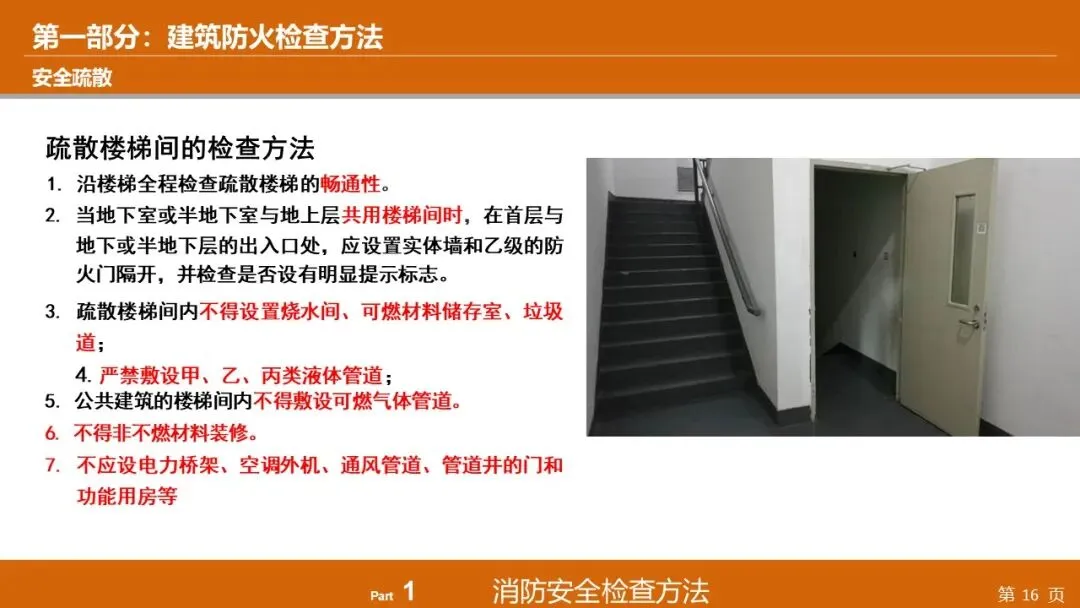 第一部分：建筑防火检查方法

安全疏散

疏散楼梯间的检查方法

1. 沿楼梯全程检查疏散楼梯的畅通性。

2. 当地下室或半地下室与地上层共用楼梯间时，在首层与地下或半地下层的出入口处，应设置实体墙和乙级的防火门隔开，并检查是否设有明显提示标志。

3. 疏散楼梯间内不得设置烧水间、可燃材料储存室、垃圾道；

4. 严禁敷设甲、乙、丙类液体管道；

5. 公共建筑的楼梯间内不得敷设可燃气体管道。

6. 不得非不燃材料装修。

7. 不应设电力桥架、空调外机、通风管道、管道井的门和功能用房等

Part 1 消防安全检查方法

第 16 页